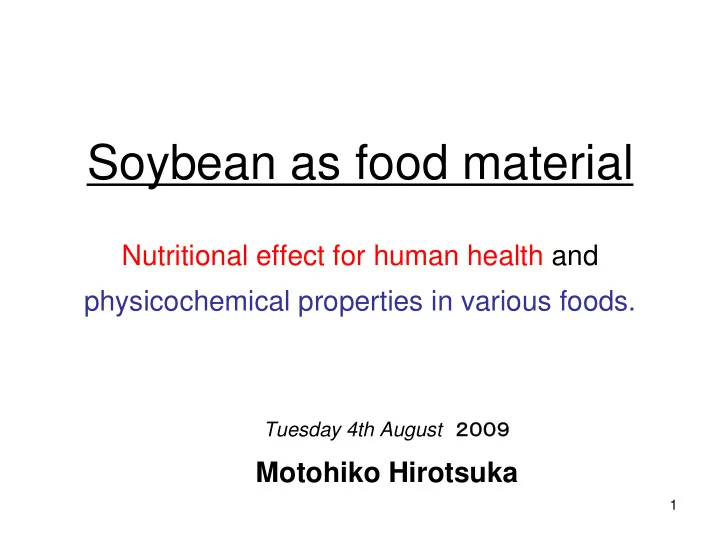 Soybean as food material

Nutritional effect for human health and physicochemical properties in various foods.

Tuesday 4th August 2009

Motohiko Hirotsuka

1